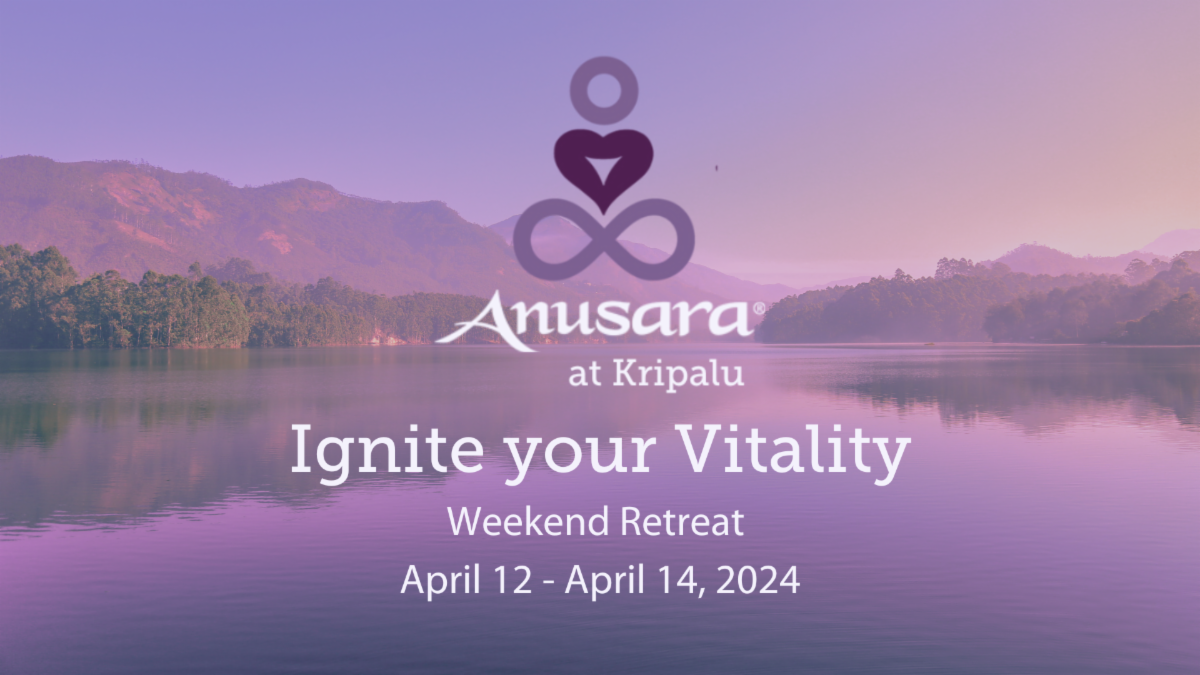 Anusara®
at Kripalu

Ignite your Vitality
Weekend Retreat
April 12 - April 14, 2024